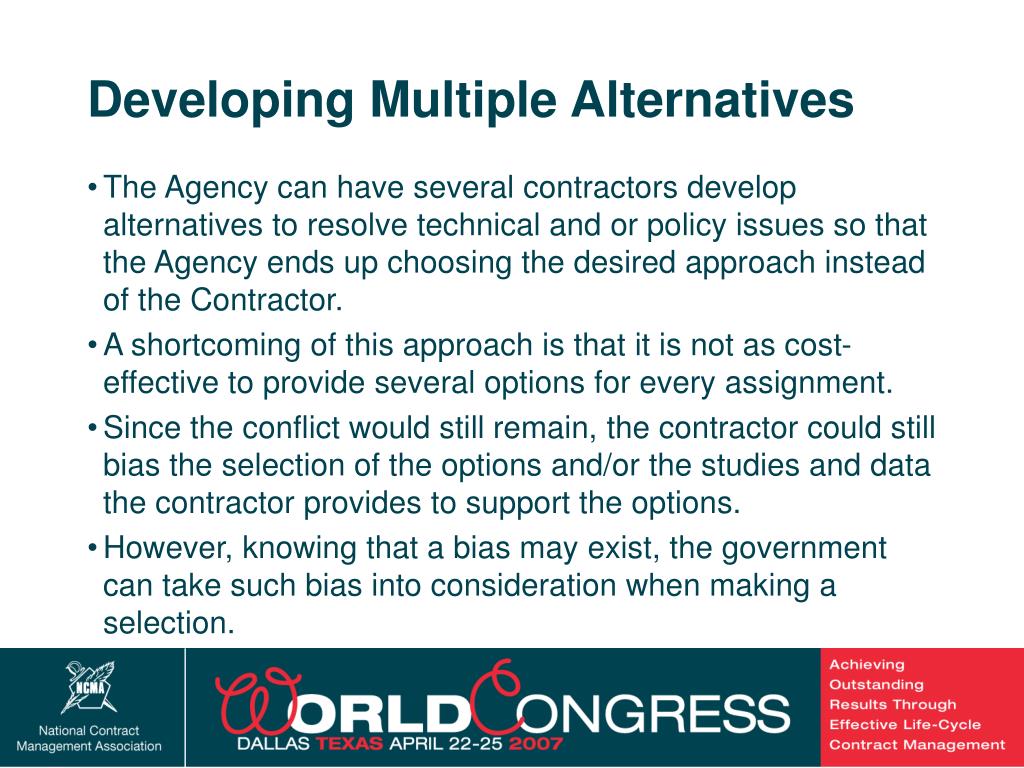 Developing Multiple Alternatives

• The Agency can have several contractors develop alternatives to resolve technical and or policy issues so that the Agency ends up choosing the desired approach instead of the Contractor.

• A shortcoming of this approach is that it is not as cost-effective to provide several options for every assignment.

• Since the conflict would still remain, the contractor could still bias the selection of the options and/or the studies and data the contractor provides to support the options.

• However, knowing that a bias may exist, the government can take such bias into consideration when making a selection.

NCMA
National Contract Management Association

WORLD CONGRESS
DALLAS TEXAS APRIL 22-25 2007

Achieving Outstanding Results Through Effective Life-Cycle Contract Management